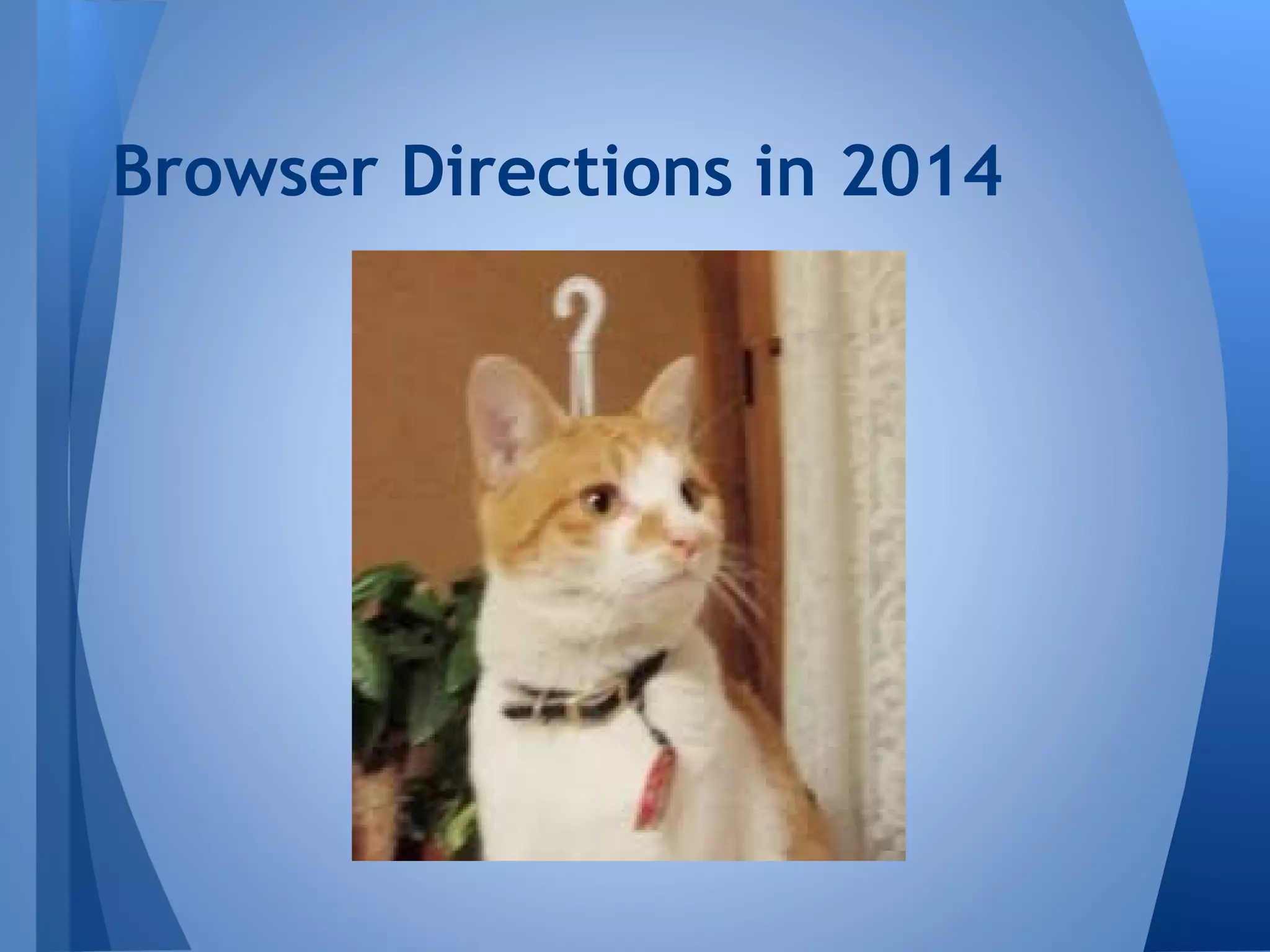 Browser Directions in 2014